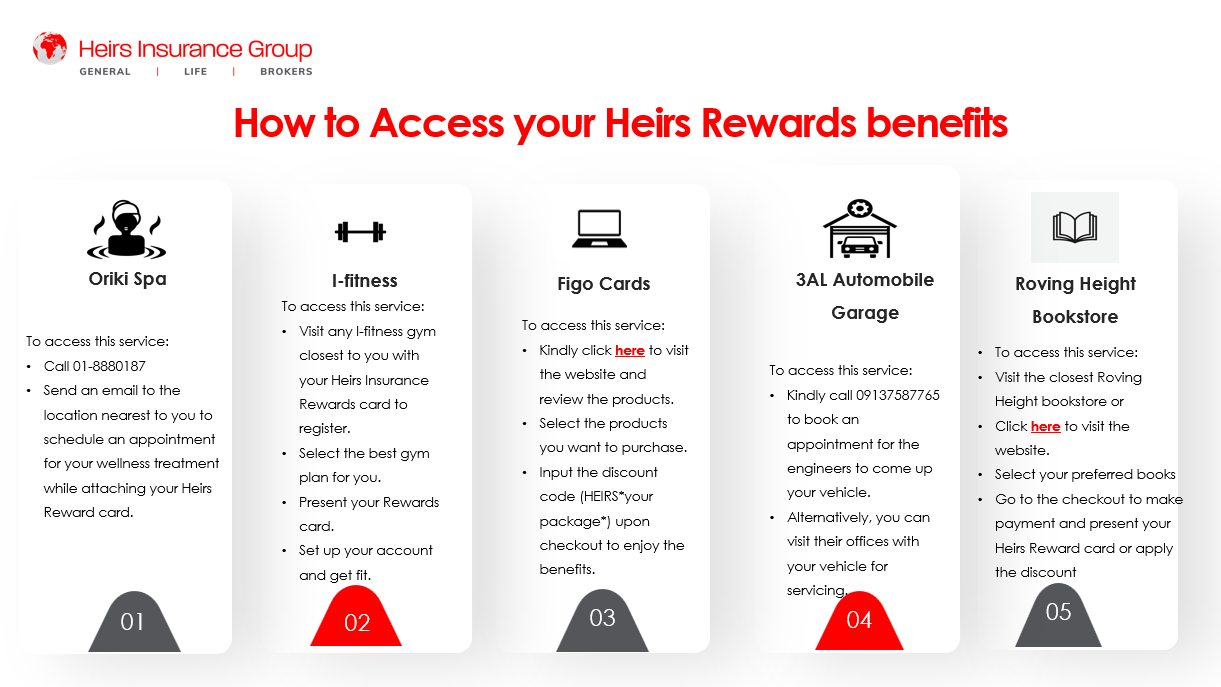 Heirs Insurance Group
GENERAL | LIFE | BROKERS

How to Access your Heirs Rewards benefits

Oriki Spa

To access this service:
• Call 01-8880187
• Send an email to the location nearest to you to schedule an appointment for your wellness treatment while attaching your Heirs Reward card.

01

I-fitness

To access this service:
• Visit any I-fitness gym closest to you with your Heirs Insurance Rewards card to register.
• Select the best gym plan for you.
• Present your Rewards card.
• Set up your account and get fit.

02

Figo Cards

To access this service:
• Kindly click here to visit the website and review the products.
• Select the products you want to purchase.
• Input the discount code (HEIRS*your package*) upon checkout to enjoy the benefits.

03

3AL Automobile Garage

To access this service:
• Kindly call 09137587765 to book an appointment for the engineers to come up your vehicle.
• Alternatively, you can visit their offices with your vehicle for servicing.

04

Roving Height Bookstore

• To access this service:
• Visit the closest Roving Height bookstore or
• Click here to visit the website.
• Select your preferred books
• Go to the checkout to make payment and present your Heirs Reward card or apply the discount

05